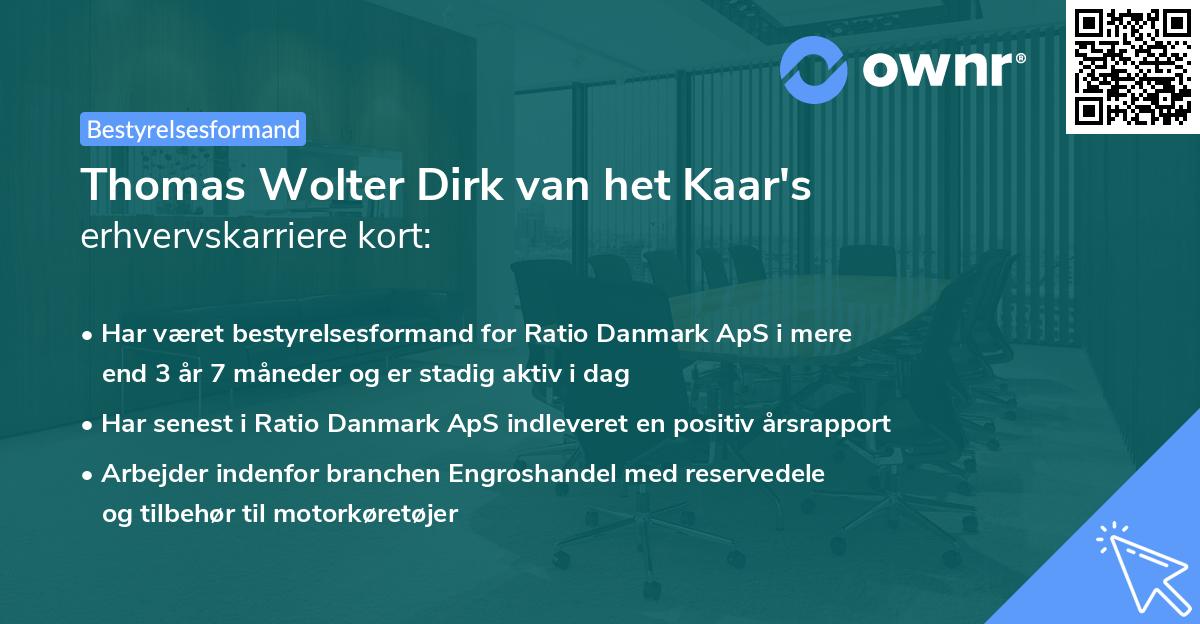 ownr®

Bestyrelsesformand

Thomas Wolter Dirk van het Kaar's erhvervskarriere kort:

• Har været bestyrelsesformand for Ratio Danmark ApS i mere end 3 år 7 måneder og er stadig aktiv i dag

• Har senest i Ratio Danmark ApS indleveret en positiv årsrapport

• Arbejder indenfor branchen Engroshandel med reservedele og tilbehør til motorkøretøjer